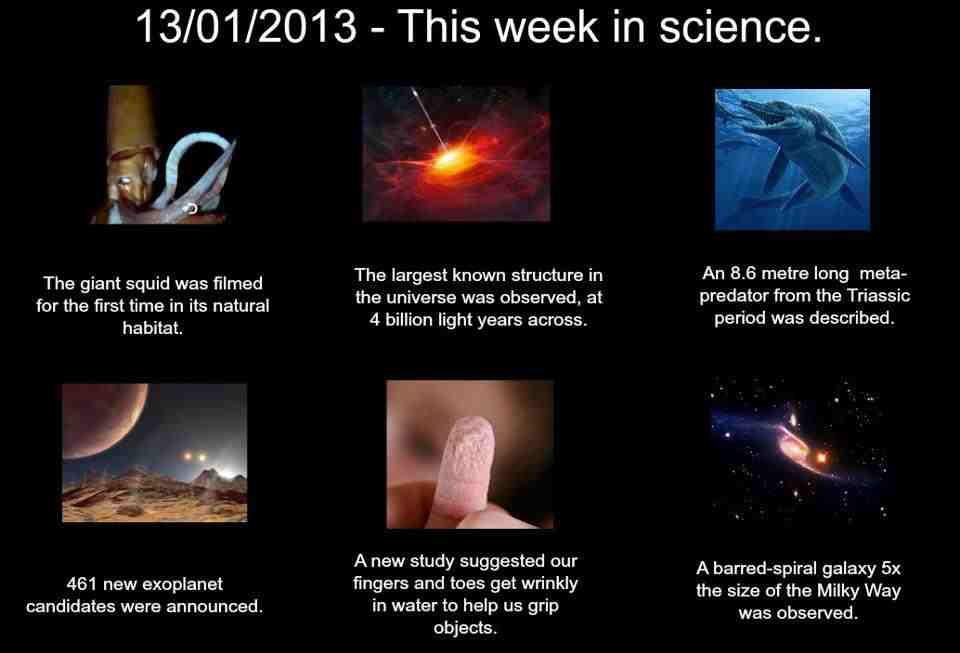 13/01/2013 - This week in science.

The giant squid was filmed for the first time in its natural habitat.

The largest known structure in the universe was observed, at 4 billion light years across.

An 8.6 metre long meta-predator from the Triassic period was described.

461 new exoplanet candidates were announced.

A new study suggested our fingers and toes get wrinkly in water to help us grip objects.

A barred-spiral galaxy 5x the size of the Milky Way was observed.